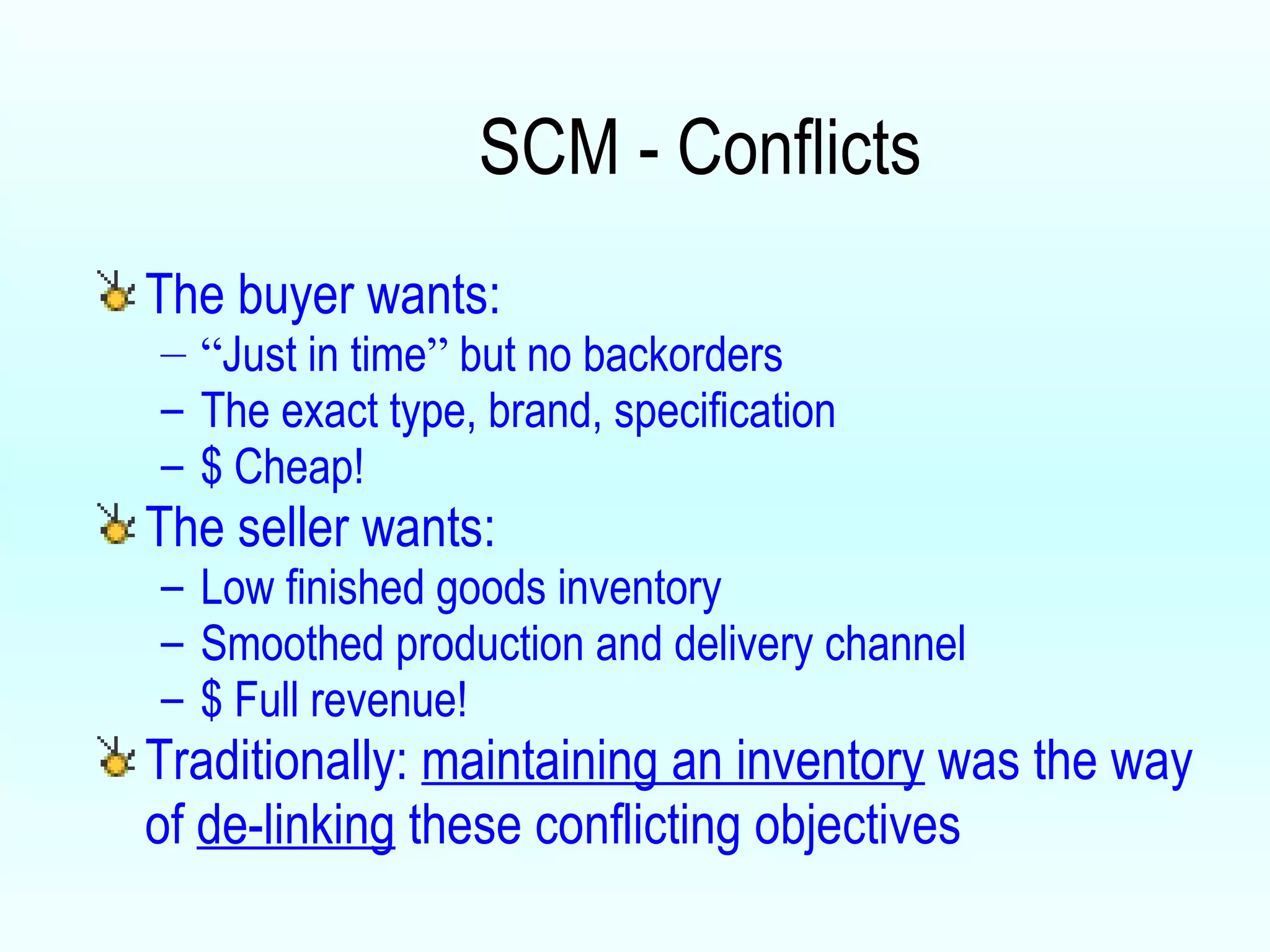 SCM - Conflicts

The buyer wants:
– “Just in time” but no backorders
– The exact type, brand, specification
– \$ Cheap!

The seller wants:
– Low finished goods inventory
– Smoothed production and delivery channel
– \$ Full revenue!

Traditionally: maintaining an inventory was the way of de-linking these conflicting objectives